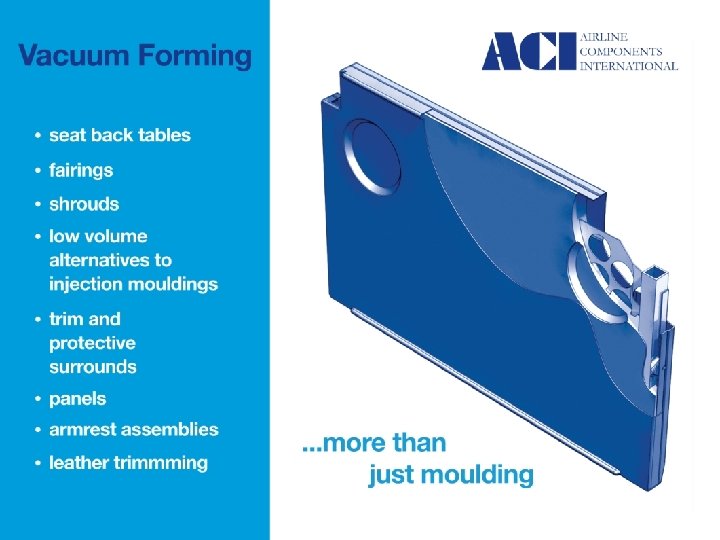 Vacuum Forming

• seat back tables
• fairings
• shrouds
• low volume alternatives to injection mouldings
• trim and protective surrounds
• panels
• armrest assemblies
• leather trimmming

ACI AIRLINE COMPONENTS INTERNATIONAL

...more than just moulding